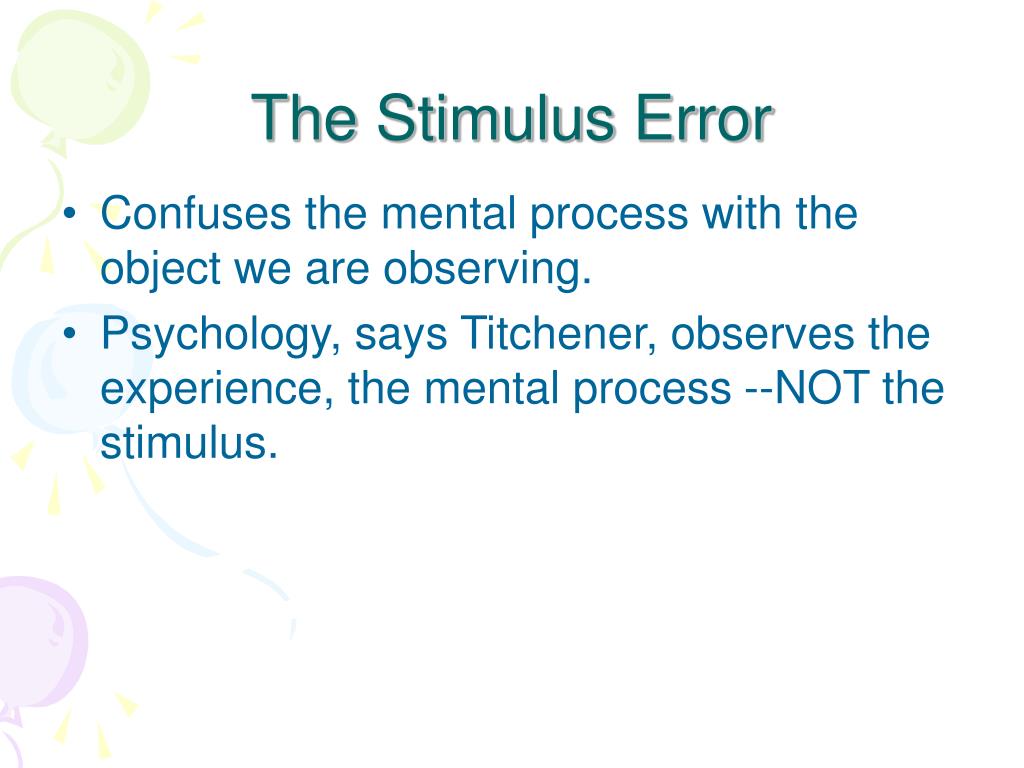 The Stimulus Error

• Confuses the mental process with the object we are observing.
• Psychology, says Titchener, observes the experience, the mental process --NOT the stimulus.